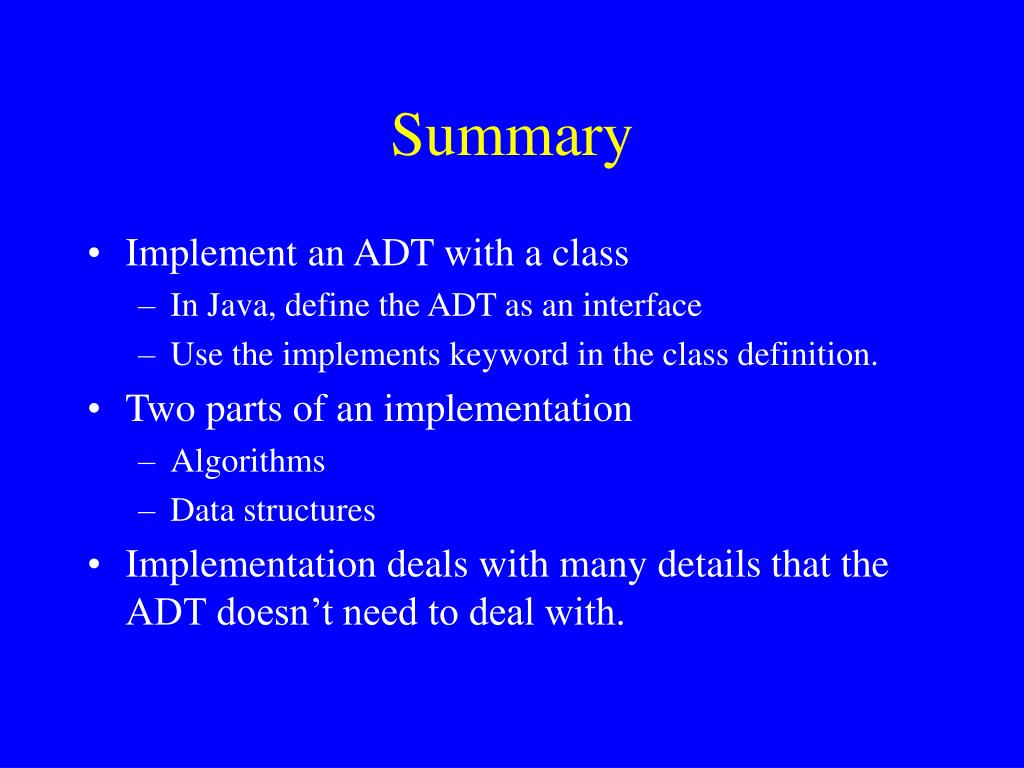 Summary

• Implement an ADT with a class
  – In Java, define the ADT as an interface
  – Use the implements keyword in the class definition.
• Two parts of an implementation
  – Algorithms
  – Data structures
• Implementation deals with many details that the ADT doesn’t need to deal with.